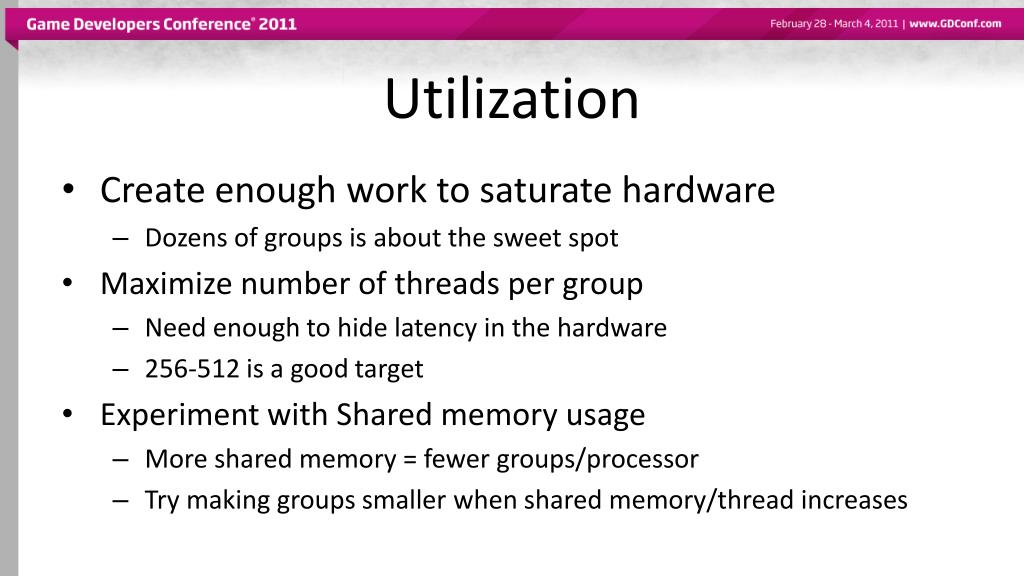 Game Developers Conference® 2011

February 28 - March 4, 2011 | www.GDConf.com

Utilization

• Create enough work to saturate hardware
– Dozens of groups is about the sweet spot
• Maximize number of threads per group
– Need enough to hide latency in the hardware
– 256-512 is a good target
• Experiment with Shared memory usage
– More shared memory = fewer groups/processor
– Try making groups smaller when shared memory/thread increases